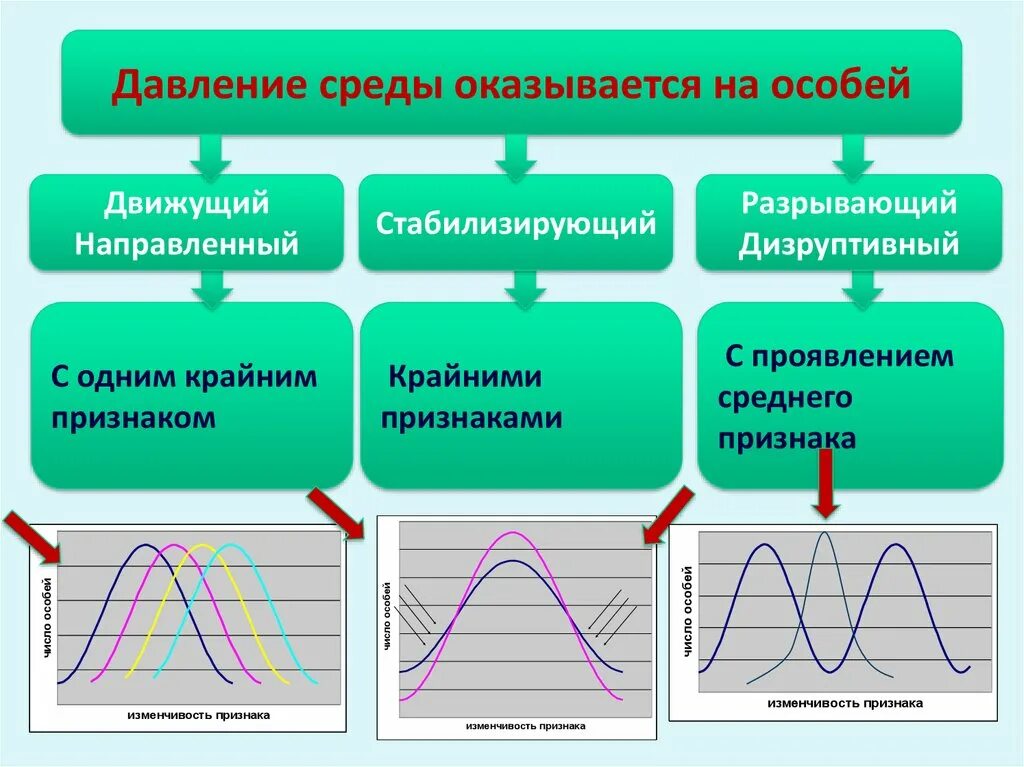 Давление среды оказывается на особей

Движущий Направленный

Стабилизирующий

Разрывающий Дизруптивный

С одним крайним признаком

Крайними признаками

С проявлением среднего признака

число особей

изменчивость признака

число особей

изменчивость признака

число особей

изменчивость признака